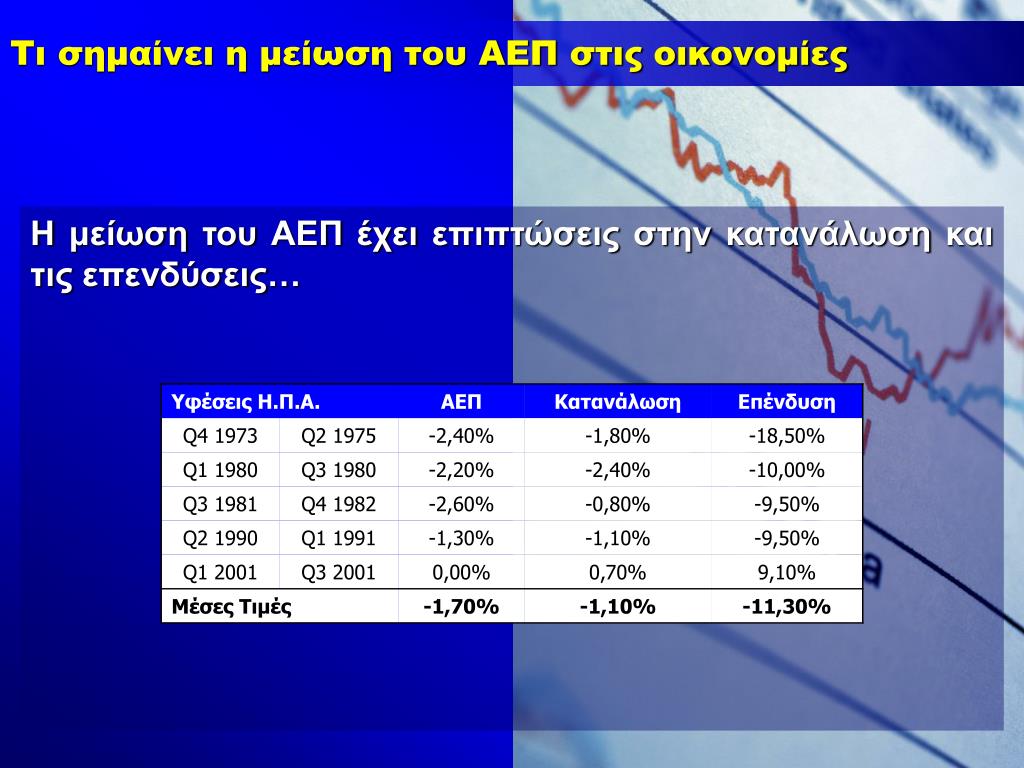 Τι σημαίνει η μείωση του ΑΕΠ στις οικονομίες

Η μείωση του ΑΕΠ έχει επιπτώσεις στην κατανάλωση και τις επενδύσεις…

| Υφέσεις Η.Π.Α. | | ΑΕΠ | Κατανάλωση | Επένδυση |
|---|---|---|---|---|
| Q4 1973 | Q2 1975 | -2,40% | -1,80% | -18,50% |
| Q1 1980 | Q3 1980 | -2,20% | -2,40% | -10,00% |
| Q3 1981 | Q4 1982 | -2,60% | -0,80% | -9,50% |
| Q2 1990 | Q1 1991 | -1,30% | -1,10% | -9,50% |
| Q1 2001 | Q3 2001 | 0,00% | 0,70% | 9,10% |
| Μέσες Τιμές | | -1,70% | -1,10% | -11,30% |